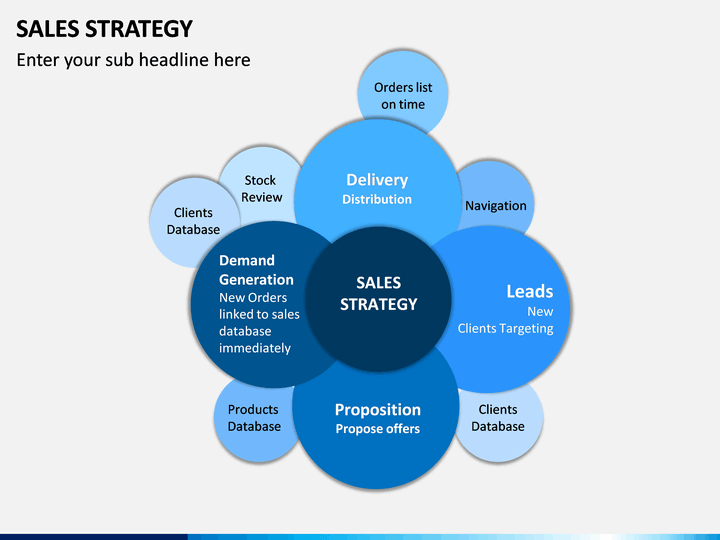 SALES STRATEGY

Enter your sub headline here

Orders list on time

Stock Review

Clients Database

Delivery
Distribution

Navigation

Demand Generation
New Orders linked to sales database immediately

SALES STRATEGY

Leads
New Clients Targeting

Products Database

Proposition
Propose offers

Clients Database